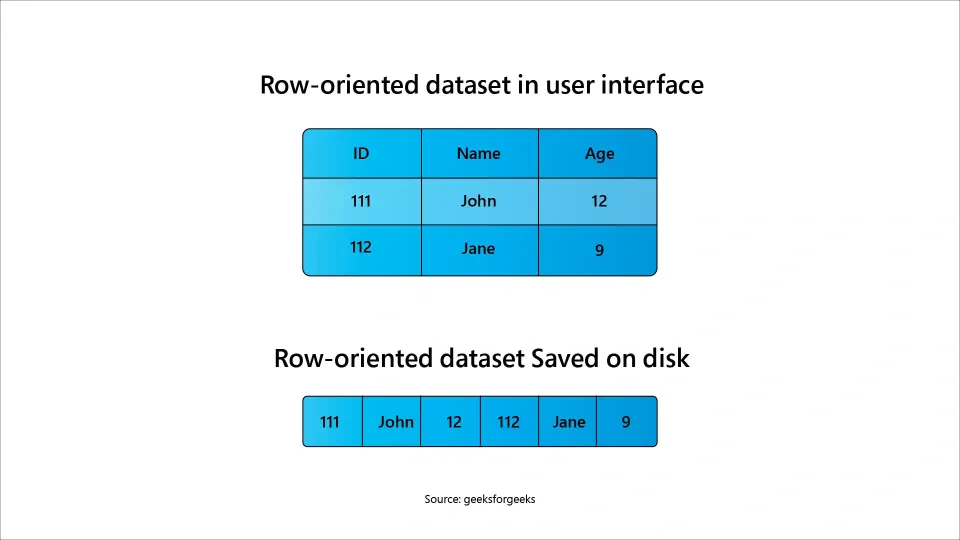 Row-oriented dataset in user interface

| ID | Name | Age |
|---|---|---|
| 111 | John | 12 |
| 112 | Jane | 9 |

Row-oriented dataset Saved on disk

| 111 | John | 12 | 112 | Jane | 9 |
|---|---|---|---|---|---|

Source: geeksforgeeks